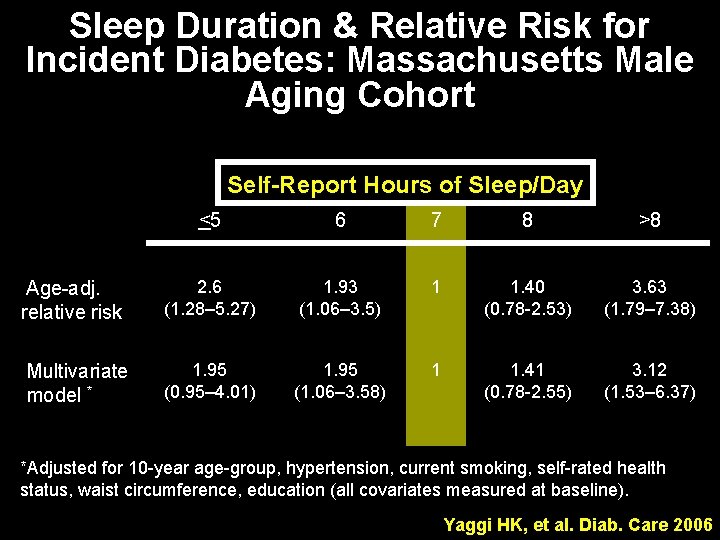 Sleep Duration & Relative Risk for Incident Diabetes: Massachusetts Male Aging Cohort

Self-Report Hours of Sleep/Day

| | $\leq$5 | 6 | 7 | 8 | >8 |
|---|---|---|---|---|---|
| Age-adj. relative risk | 2.6 (1.28–5.27) | 1.93 (1.06–3.5) | 1 | 1.40 (0.78-2.53) | 3.63 (1.79–7.38) |
| Multivariate model * | 1.95 (0.95–4.01) | 1.95 (1.06–3.58) | 1 | 1.41 (0.78-2.55) | 3.12 (1.53–6.37) |

*Adjusted for 10-year age-group, hypertension, current smoking, self-rated health status, waist circumference, education (all covariates measured at baseline).

Yaggi HK, et al. Diab. Care 2006